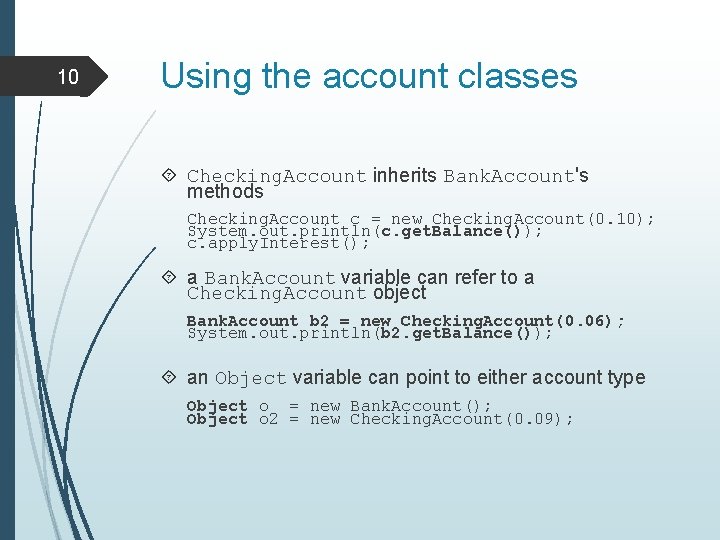 10

Using the account classes

CheckingAccount inherits BankAccount's methods

CheckingAccount c = new CheckingAccount(0.10);
System.out.println(c.getBalance());
c.applyInterest();

a BankAccount variable can refer to a CheckingAccount object

BankAccount b2 = new CheckingAccount(0.06);
System.out.println(b2.getBalance());

an Object variable can point to either account type

Object o  = new BankAccount();
Object o2 = new CheckingAccount(0.09);